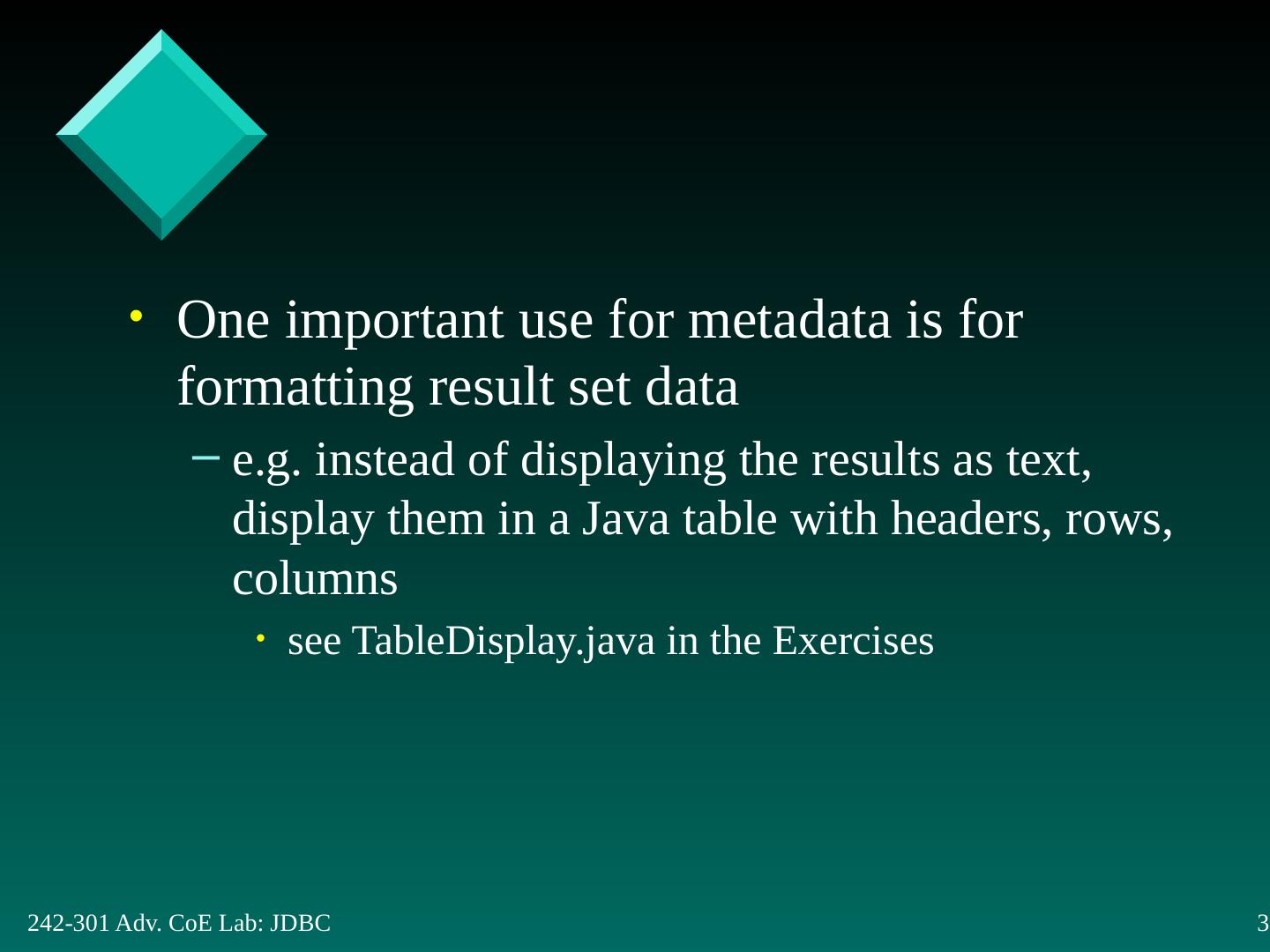 • One important use for metadata is for formatting result set data

– e.g. instead of displaying the results as text, display them in a Java table with headers, rows, columns

• see TableDisplay.java in the Exercises

242-301 Adv. CoE Lab: JDBC

3